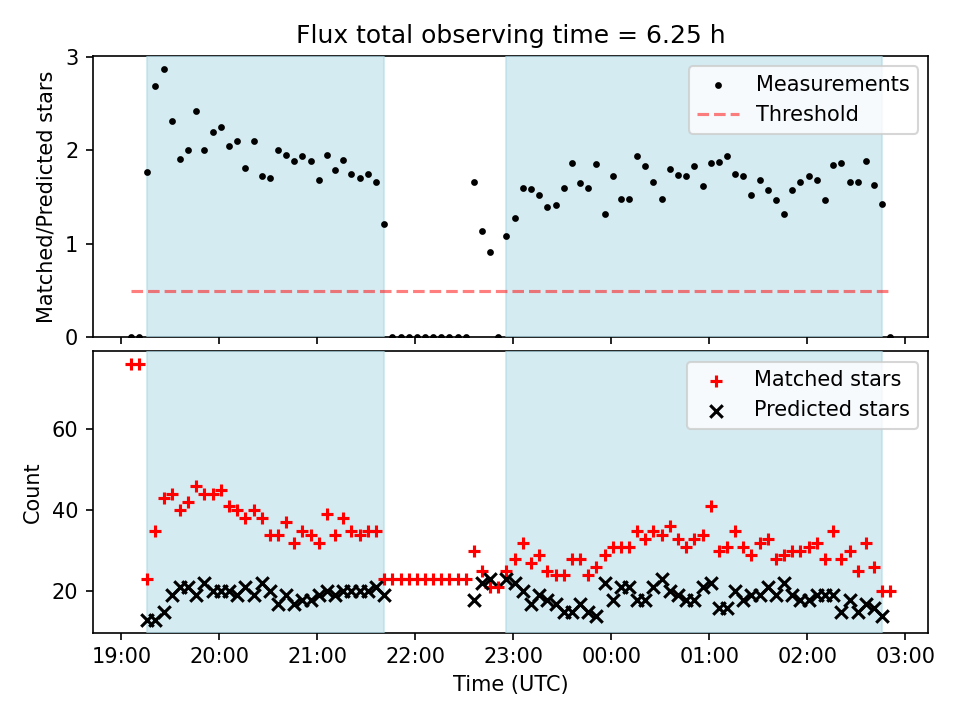 Flux total observing time = 6.25 h

Matched/Predicted stars

3
2
1
0

Measurements
Threshold

Count

60
40
20

Matched stars
Predicted stars

19:00 20:00 21:00 22:00 23:00 00:00 01:00 02:00 03:00
Time (UTC)